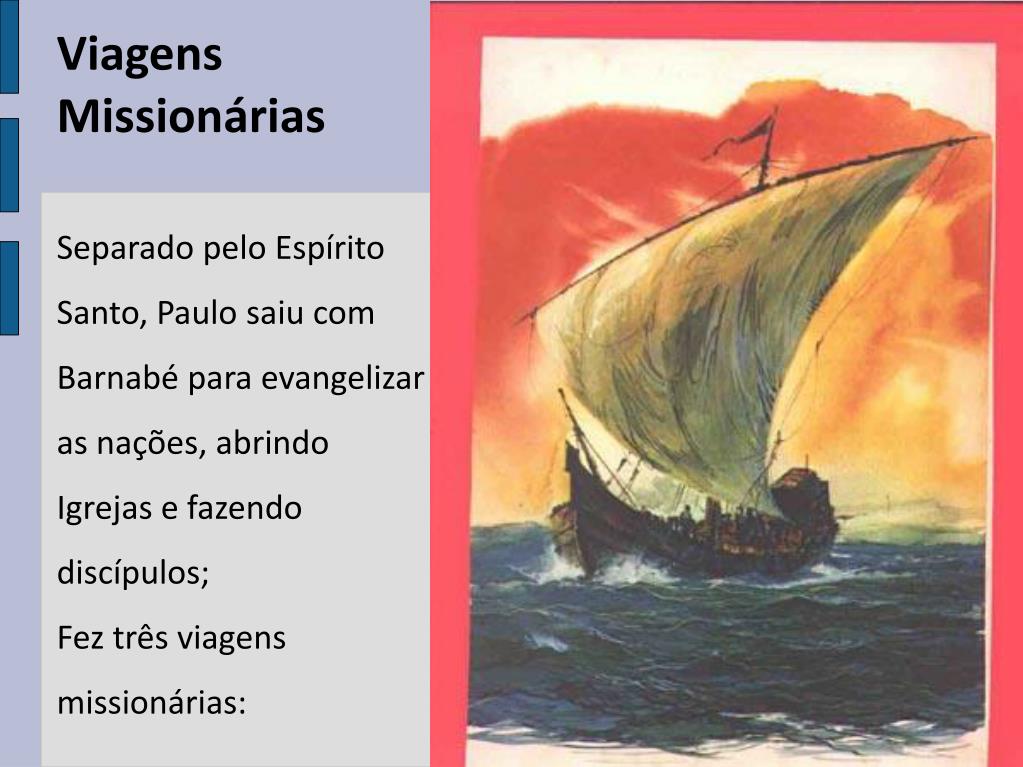 Viagens Missionárias

Separado pelo Espírito Santo, Paulo saiu com Barnabé para evangelizar as nações, abrindo Igrejas e fazendo discípulos;
Fez três viagens missionárias: